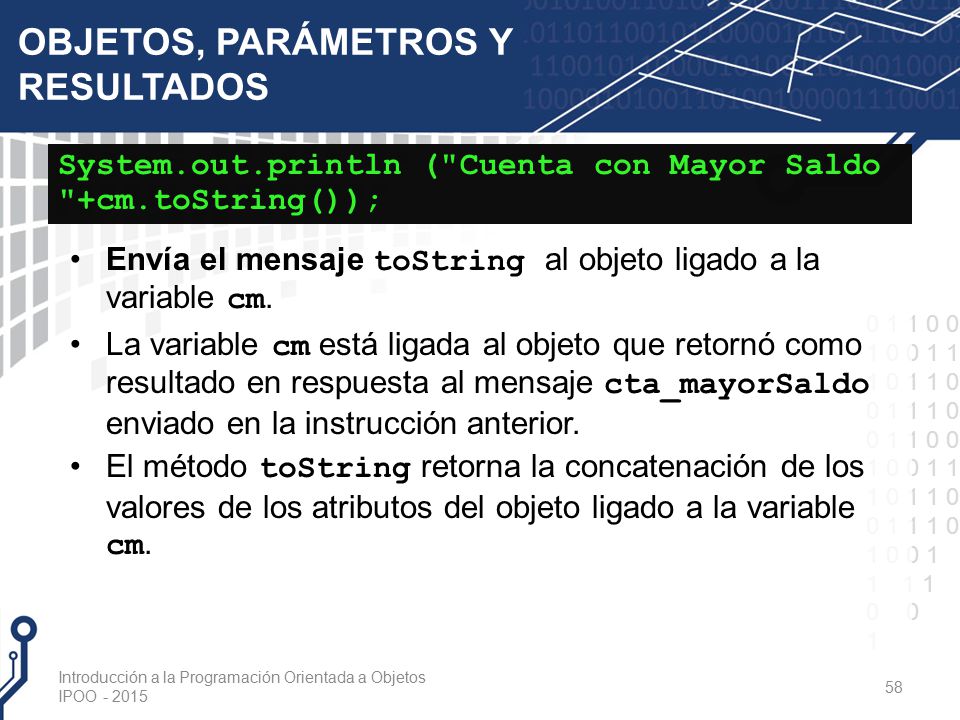 OBJETOS, PARÁMETROS Y RESULTADOS

System.out.println ("Cuenta con Mayor Saldo "+cm.toString());

• Envía el mensaje toString al objeto ligado a la variable cm.
• La variable cm está ligada al objeto que retornó como resultado en respuesta al mensaje cta_mayorSaldo enviado en la instrucción anterior.
• El método toString retorna la concatenación de los valores de los atributos del objeto ligado a la variable cm.

Introducción a la Programación Orientada a Objetos
IPOO - 2015

58